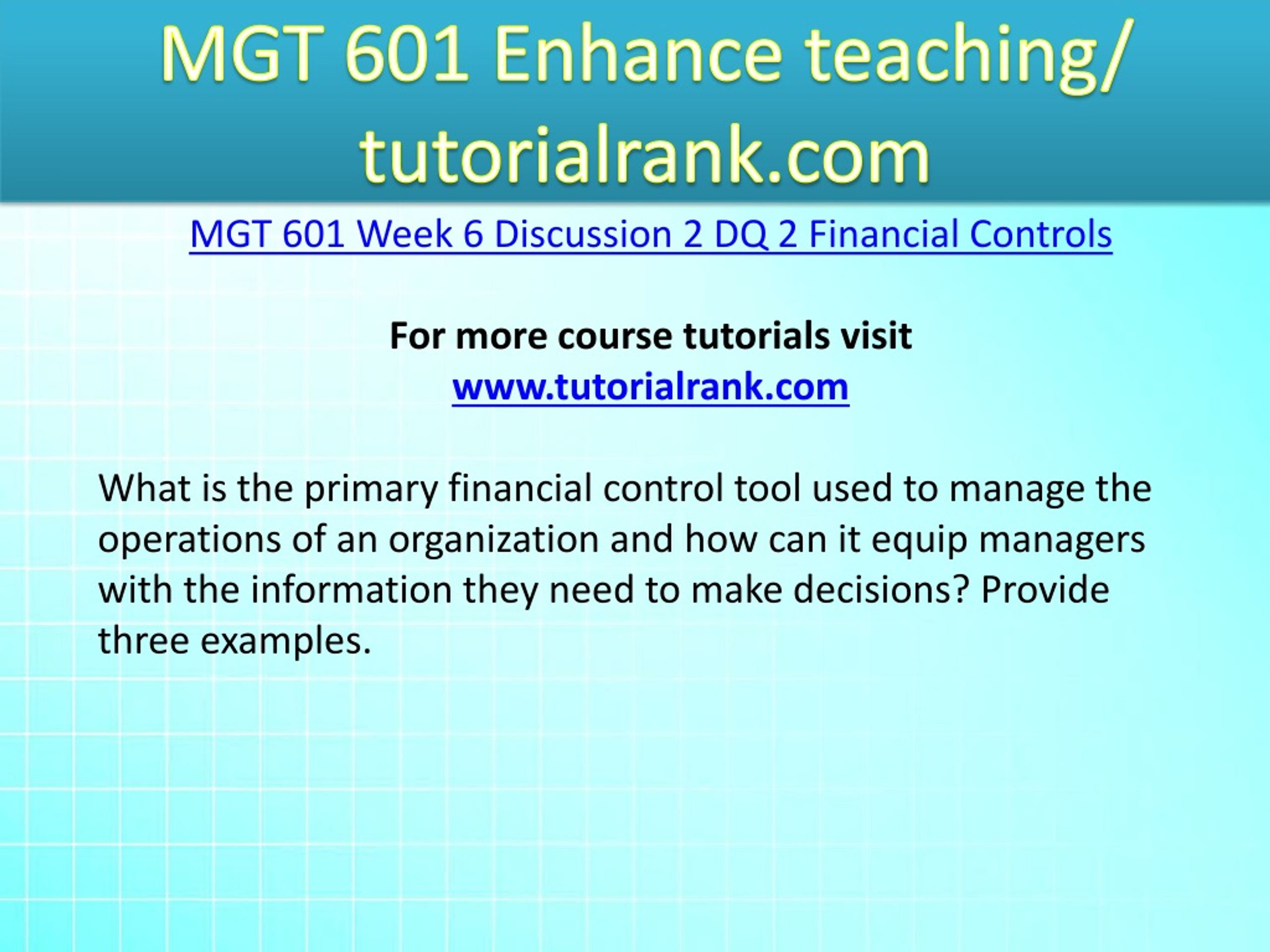 MGT 601 Enhance teaching/ tutorialrank.com

MGT 601 Week 6 Discussion 2 DQ 2 Financial Controls

For more course tutorials visit
www.tutorialrank.com

What is the primary financial control tool used to manage the operations of an organization and how can it equip managers with the information they need to make decisions? Provide three examples.